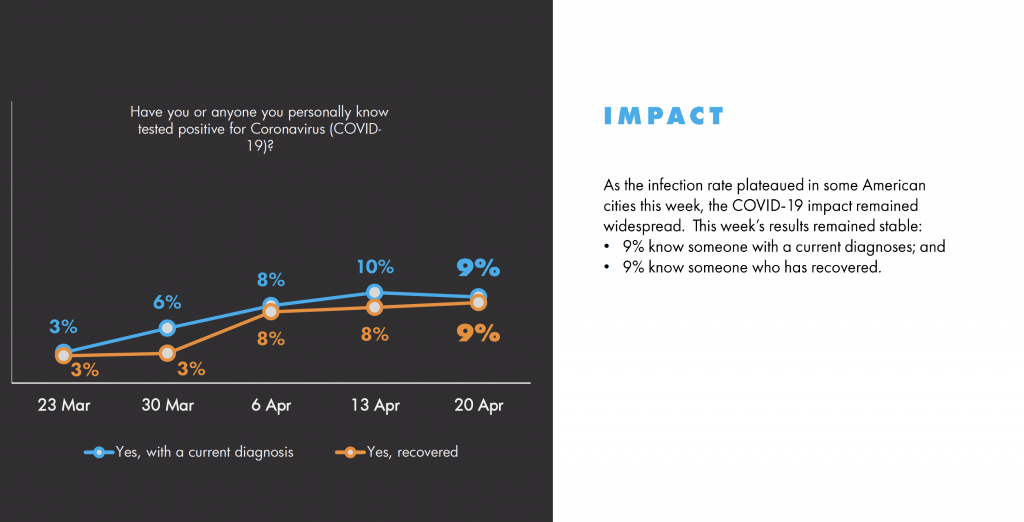 Have you or anyone you personally know tested positive for Coronavirus (COVID-19)?

3%
6%
8%
10%
9%
3%
3%
8%
8%
9%

23 Mar
30 Mar
6 Apr
13 Apr
20 Apr

Yes, with a current diagnosis
Yes, recovered

IMPACT

As the infection rate plateaued in some American cities this week, the COVID-19 impact remained widespread. This week's results remained stable:
• 9% know someone with a current diagnoses; and
• 9% know someone who has recovered.